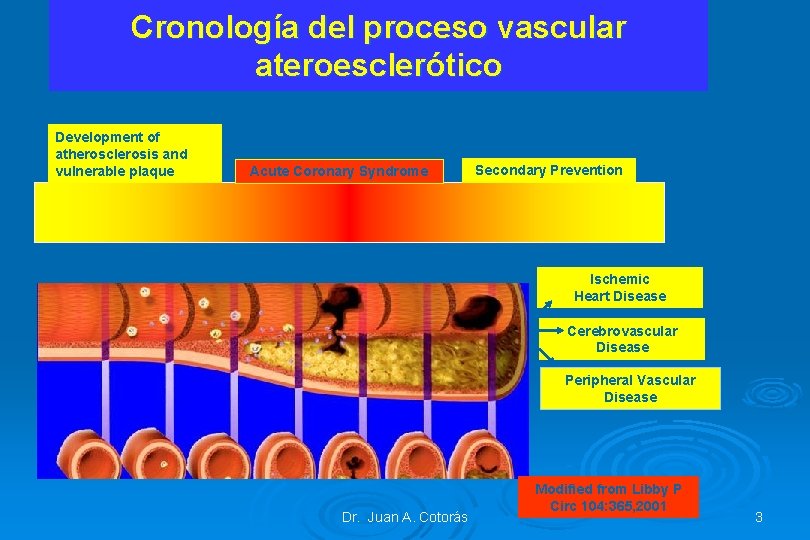 Cronología del proceso vascular ateroesclerótico

Development of atherosclerosis and vulnerable plaque

Acute Coronary Syndrome

Secondary Prevention

Ischemic Heart Disease

Cerebrovascular Disease

Peripheral Vascular Disease

Modified from Libby P Circ 104:365,2001

Dr. Juan A. Cotorás

3